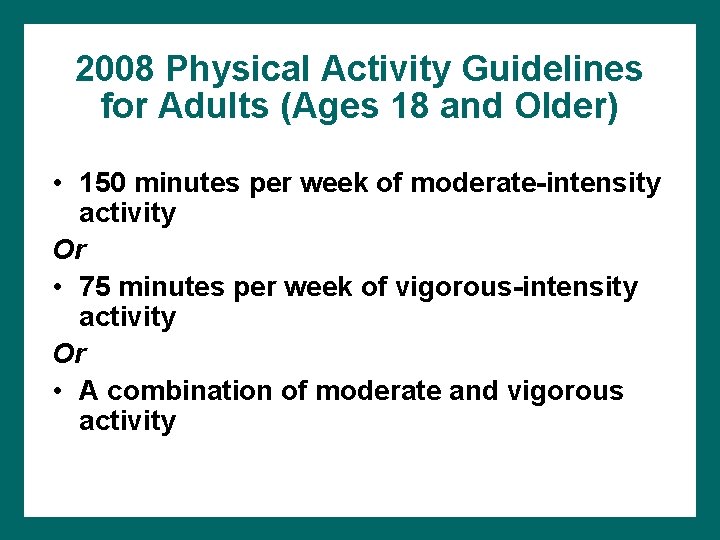 2008 Physical Activity Guidelines for Adults (Ages 18 and Older)

• 150 minutes per week of moderate-intensity activity

Or

• 75 minutes per week of vigorous-intensity activity

Or

• A combination of moderate and vigorous activity